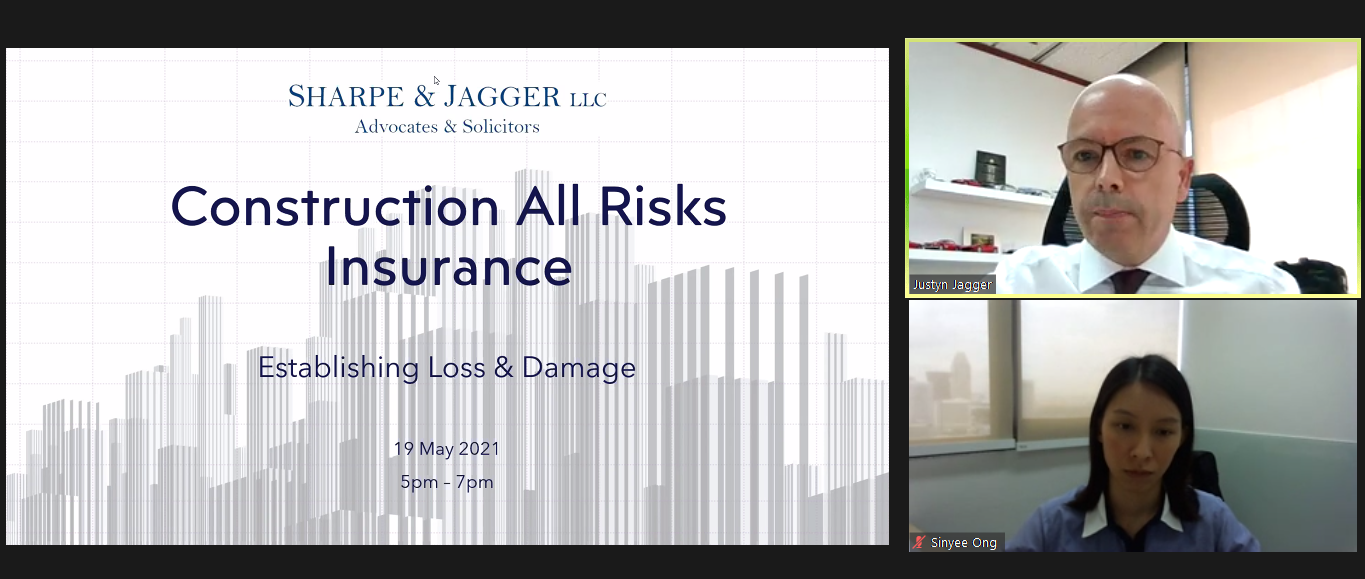 SHARPE & JAGGER LLC
Advocates & Solicitors

Construction All Risks Insurance

Establishing Loss & Damage

19 May 2021
5pm – 7pm

Justyn Jagger

Sinyee Ong